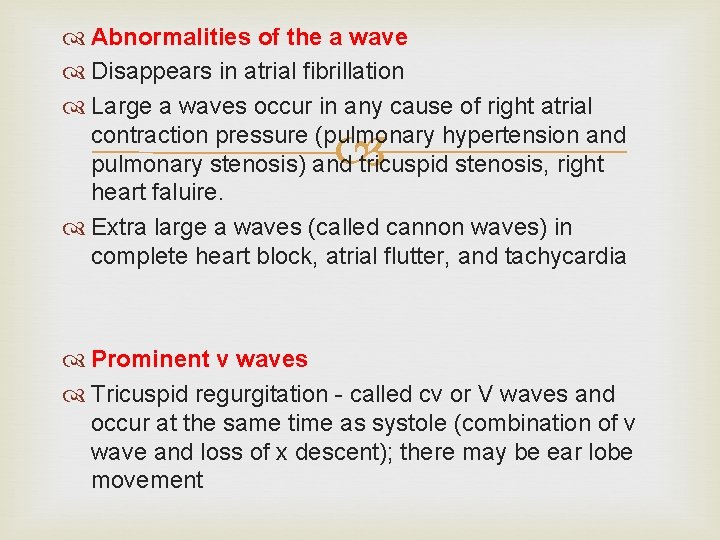 Abnormalities of the a wave

Disappears in atrial fibrillation

Large a waves occur in any cause of right atrial contraction pressure (pulmonary hypertension and pulmonary stenosis) and tricuspid stenosis, right heart faluire.

Extra large a waves (called cannon waves) in complete heart block, atrial flutter, and tachycardia

Prominent v waves

Tricuspid regurgitation - called cv or V waves and occur at the same time as systole (combination of v wave and loss of x descent); there may be ear lobe movement